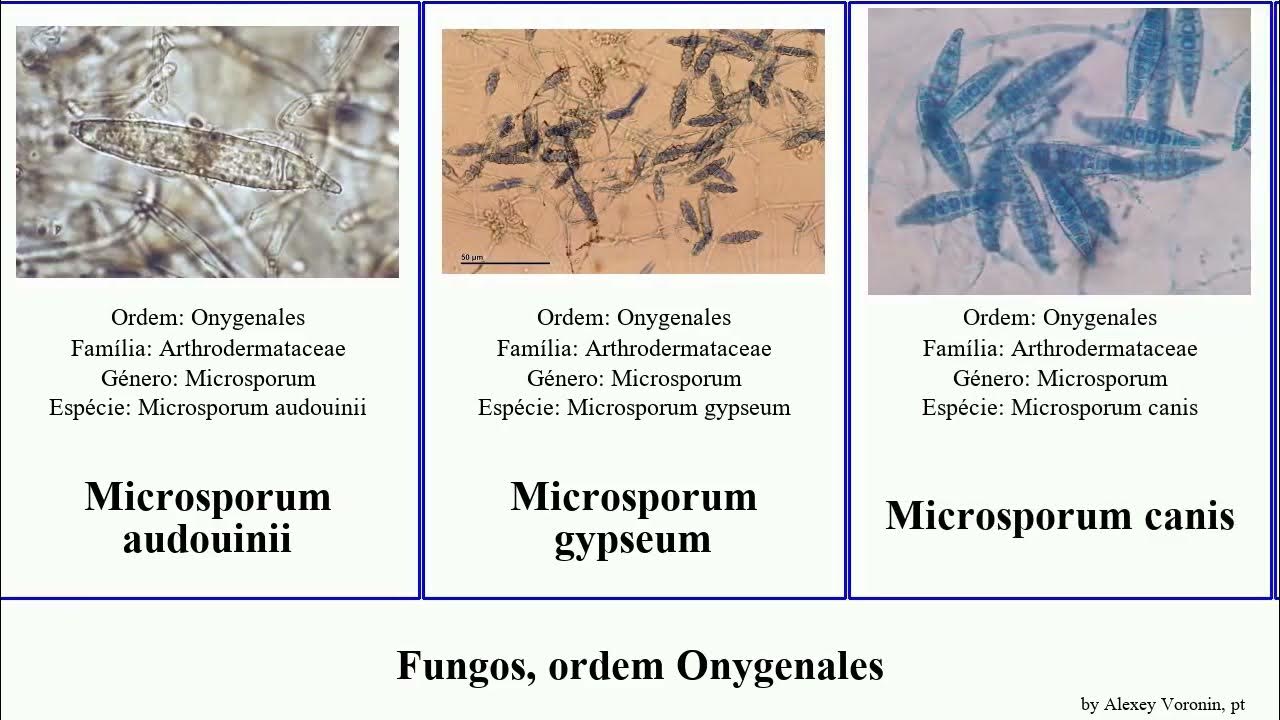 Ordem: Onygenales
Família: Arthrodermataceae
Género: Microsporum
Espécie: Microsporum audouinii

Microsporum audouinii

50 µm

Ordem: Onygenales
Família: Arthrodermataceae
Género: Microsporum
Espécie: Microsporum gypseum

Microsporum gypseum

Ordem: Onygenales
Família: Arthrodermataceae
Género: Microsporum
Espécie: Microsporum canis

Microsporum canis

Fungos, ordem Onygenales

by Alexey Voronin, pt